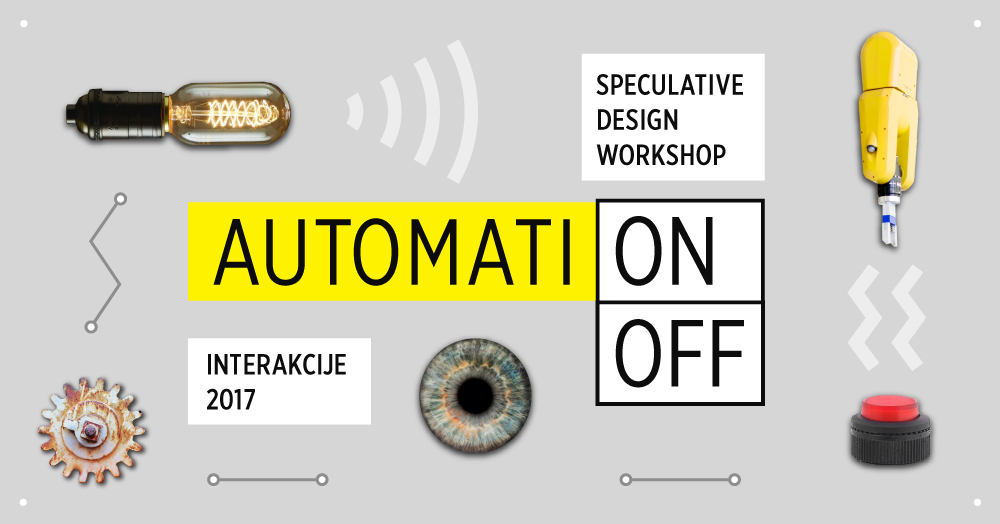 SPECULATIVE DESIGN WORKSHOP

AUTOMATI ON

OFF

INTERAKCIJE 2017